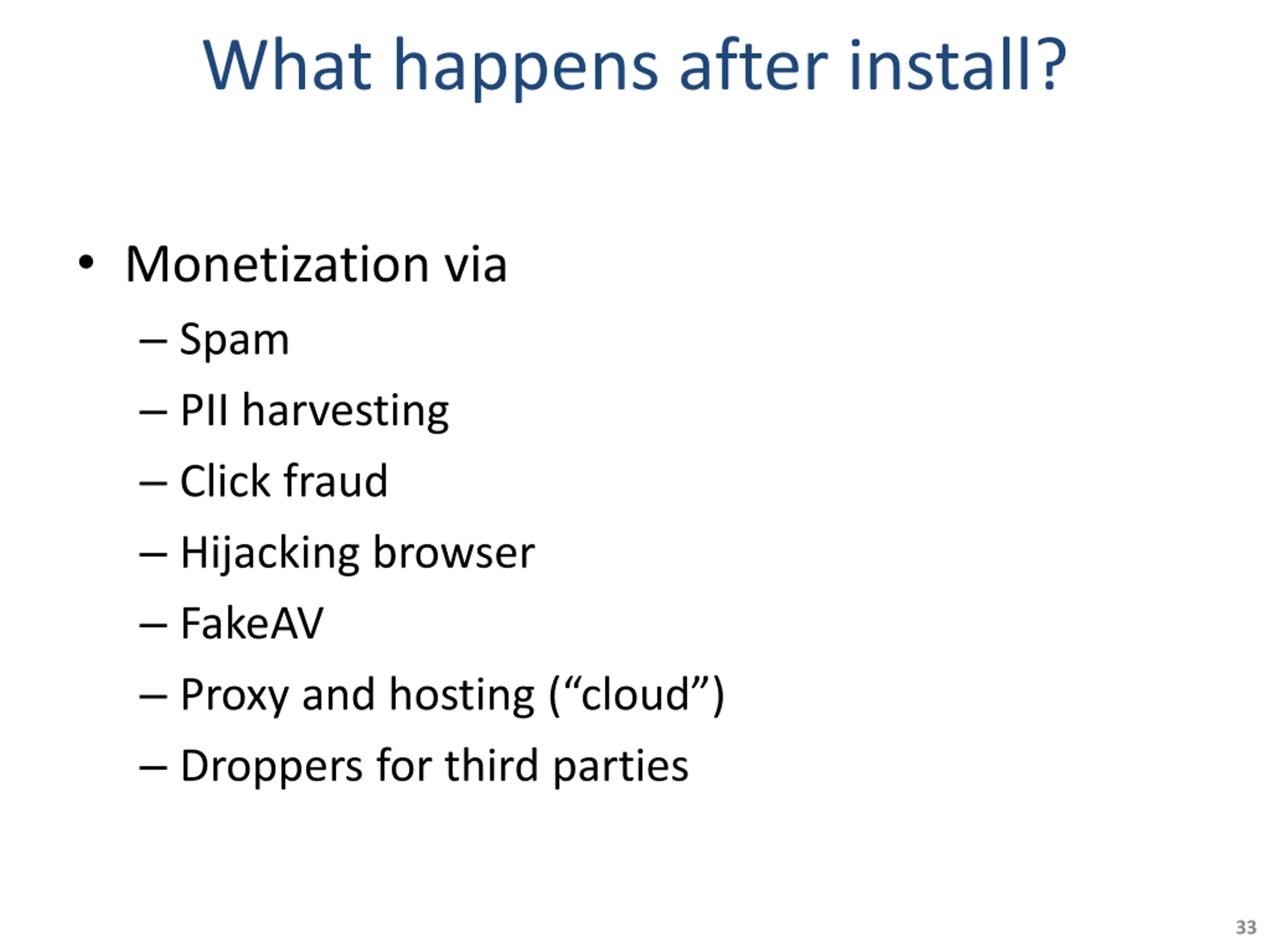 What happens after install?

• Monetization via
– Spam
– PII harvesting
– Click fraud
– Hijacking browser
– FakeAV
– Proxy and hosting (“cloud”)
– Droppers for third parties

33